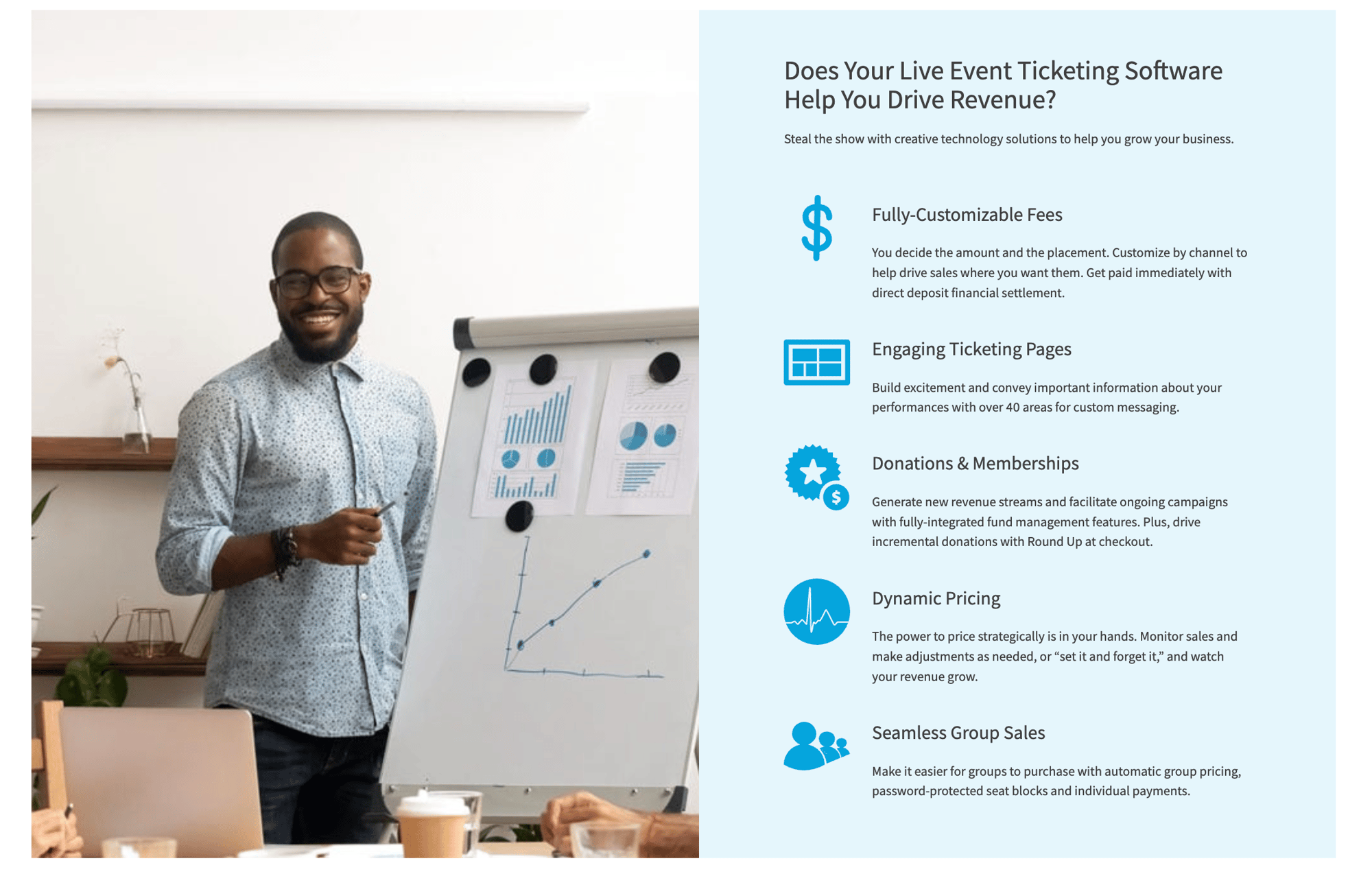 Does Your Live Event Ticketing Software Help You Drive Revenue?

Steal the show with creative technology solutions to help you grow your business.

Fully-Customizable Fees

You decide the amount and the placement. Customize by channel to help drive sales where you want them. Get paid immediately with direct deposit financial settlement.

Engaging Ticketing Pages

Build excitement and convey important information about your performances with over 40 areas for custom messaging.

Donations & Memberships

Generate new revenue streams and facilitate ongoing campaigns with fully-integrated fund management features. Plus, drive incremental donations with Round Up at checkout.

Dynamic Pricing

The power to price strategically is in your hands. Monitor sales and make adjustments as needed, or “set it and forget it,” and watch your revenue grow.

Seamless Group Sales

Make it easier for groups to purchase with automatic group pricing, password-protected seat blocks and individual payments.